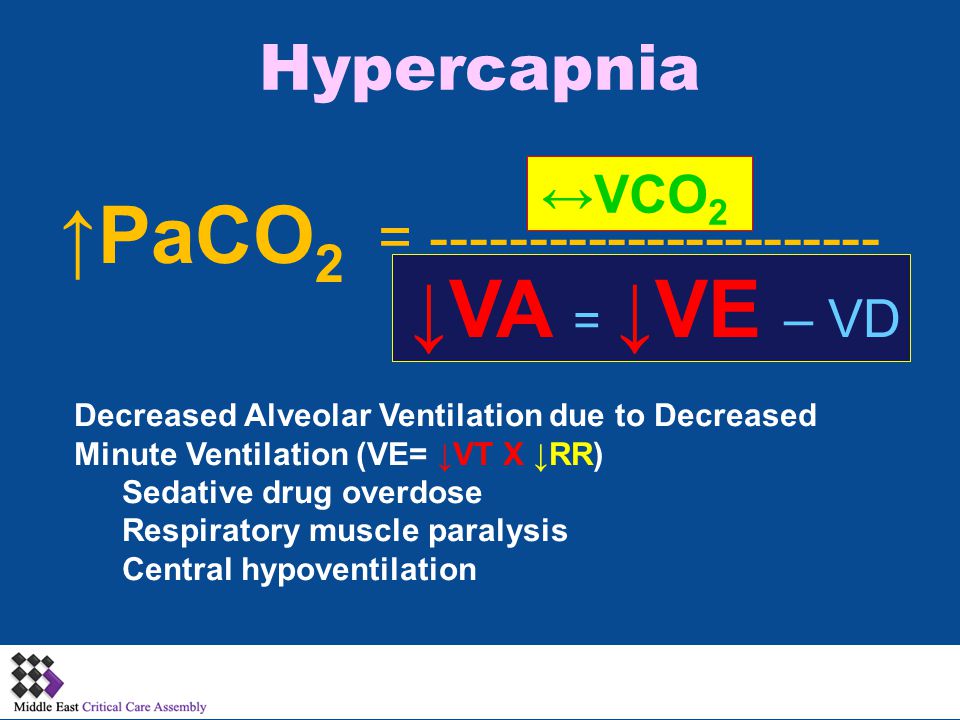 Hypercapnia

$\uparrow PaCO_2 = \frac{\leftrightarrow VCO_2}{\downarrow VA = \downarrow VE - VD}$

Decreased Alveolar Ventilation due to Decreased Minute Ventilation (VE= ↓VT X ↓RR)

Sedative drug overdose

Respiratory muscle paralysis

Central hypoventilation

Middle East Critical Care Assembly